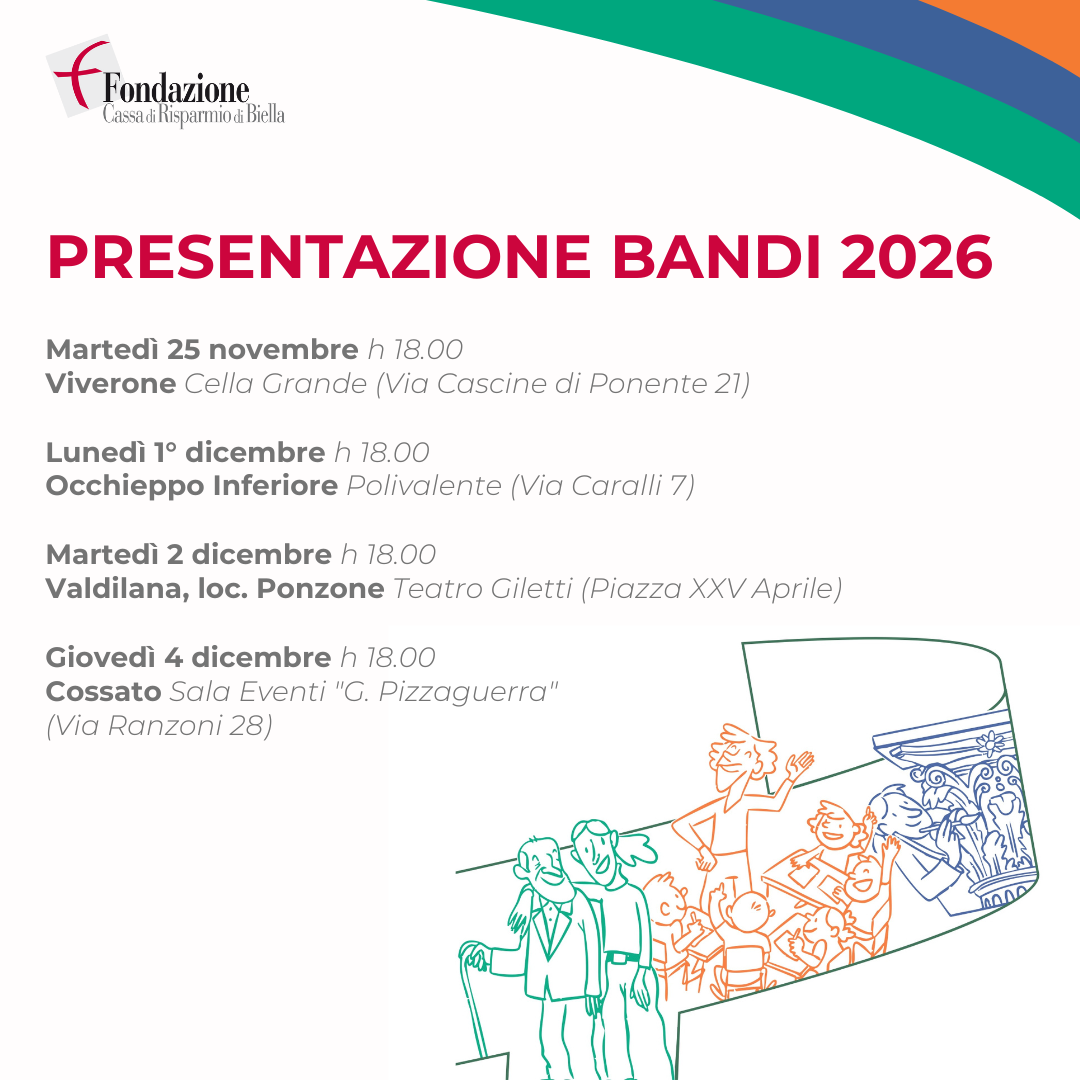 Fondazione
Cassa di Risparmio di Biella

PRESENTAZIONE BANDI 2026

Martedì 25 novembre h 18.00
Viverone Cella Grande (Via Cascine di Ponente 21)

Lunedì 1° dicembre h 18.00
Occhieppo Inferiore Polivalente (Via Caralli 7)

Martedì 2 dicembre h 18.00
Valdilana, loc. Ponzone Teatro Giletti (Piazza XXV Aprile)

Giovedì 4 dicembre h 18.00
Cossato Sala Eventi "G. Pizzaguerra"
(Via Ranzoni 28)